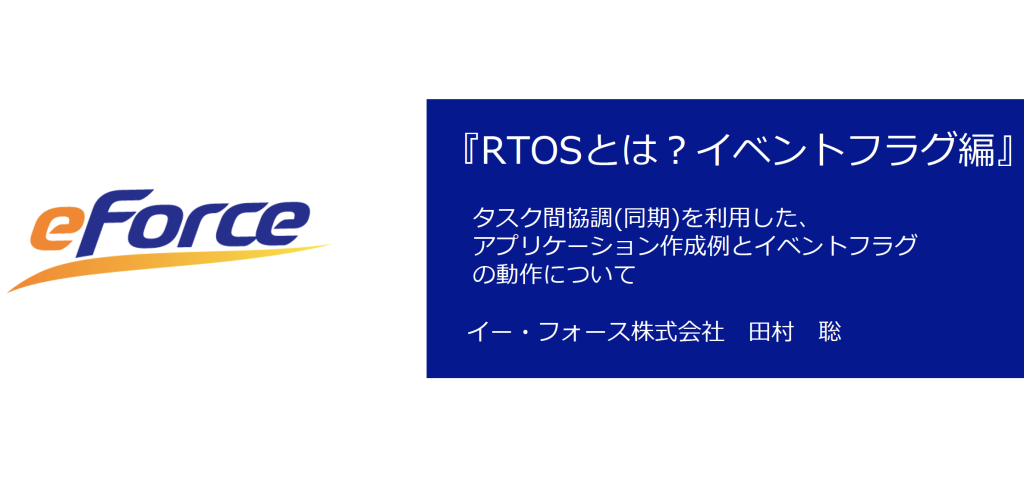 eForce

『RTOSとは？イベントフラグ編』

タスク間協調(同期)を利用した、アプリケーション作成例とイベントフラグの動作について

イー・フォース株式会社　田村　聡